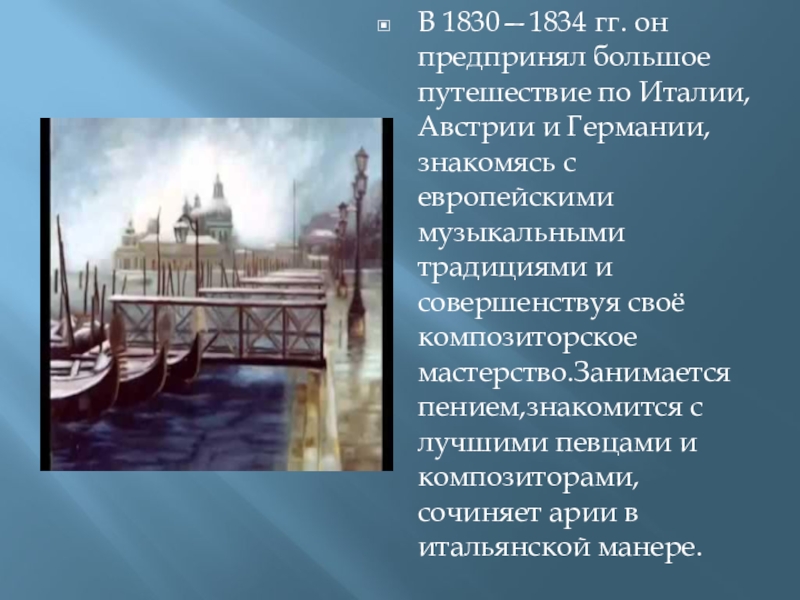 В 1830—1834 гг. он предпринял большое путешествие по Италии, Австрии и Германии, знакомясь с европейскими музыкальными традициями и совершенствуя своё композиторское мастерство.Занимается пением,знакомится с лучшими певцами и композиторами, сочиняет арии в итальянской манере.